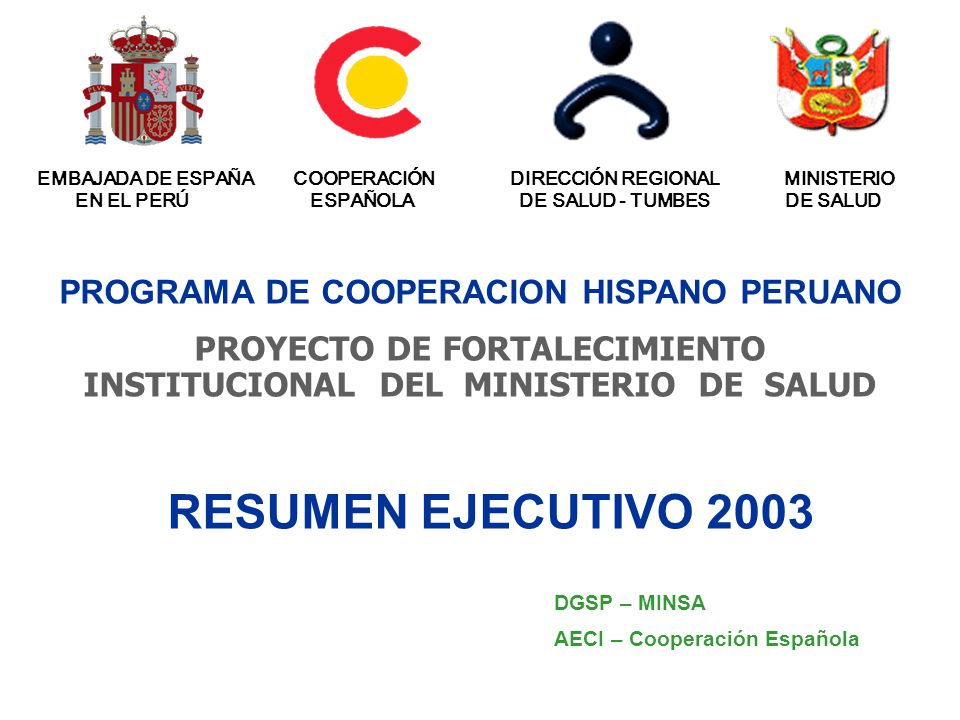 EMBAJADA DE ESPAÑA EN EL PERÚ

COOPERACIÓN ESPAÑOLA

DIRECCIÓN REGIONAL DE SALUD - TUMBES

MINISTERIO DE SALUD

PROGRAMA DE COOPERACION HISPANO PERUANO

PROYECTO DE FORTALECIMIENTO INSTITUCIONAL DEL MINISTERIO DE SALUD

RESUMEN EJECUTIVO 2003

DGSP – MINSA

AECI – Cooperación Española